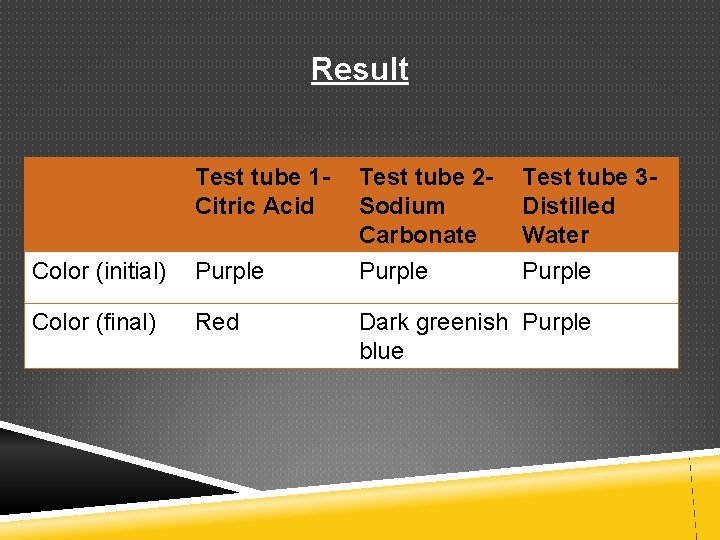 Result

| | Test tube 1- Citric Acid | Test tube 2- Sodium Carbonate | Test tube 3- Distilled Water |
|---|---|---|---|
| Color (initial) | Purple | Purple | Purple |
| Color (final) | Red | Dark greenish blue | Purple |